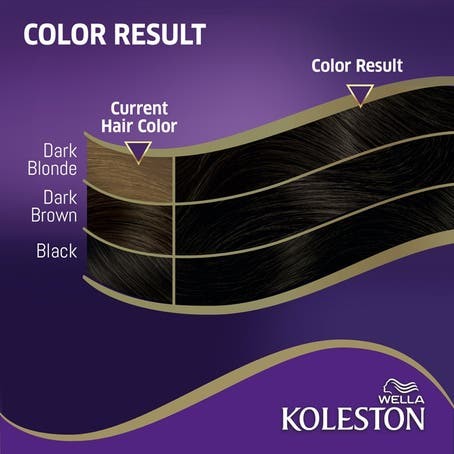 COLOR RESULT

Color Result

Current Hair Color

Dark Blonde

Dark Brown

Black

WELLA
KOLESTON